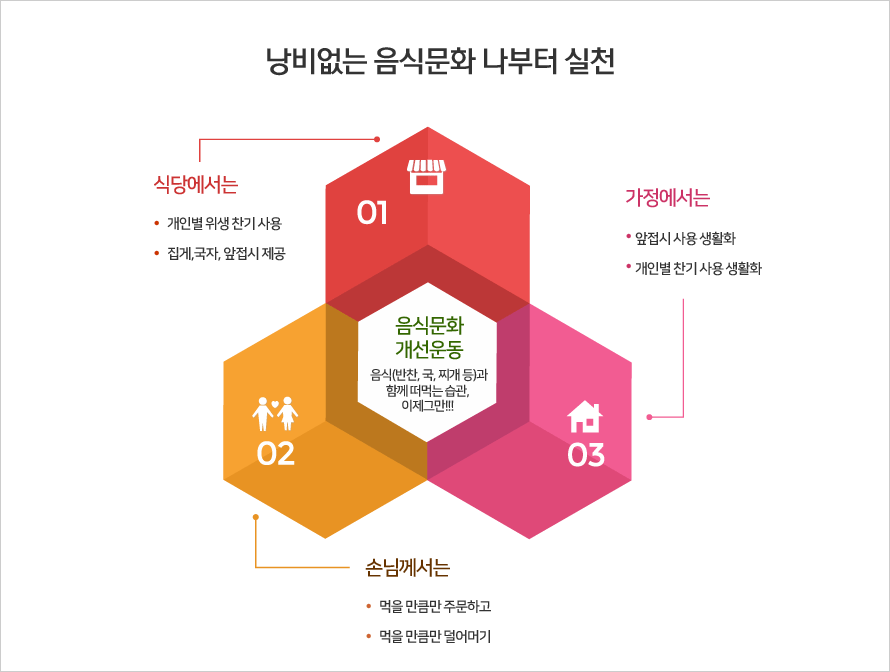 낭비없는 음식문화 나부터 실천

식당에서는

• 개인별 위생 찬기 사용
• 집게,국자, 앞접시 제공

01

가정에서는

• 앞접시 사용 생활화
• 개인별 찬기 사용 생활화

음식문화 개선운동

음식(반찬, 국, 찌개 등)과 함께 떠먹는 습관, 이제그만!!!

02

03

손님께서는

• 먹을 만큼만 주문하고
• 먹을 만큼만 덜어먹기